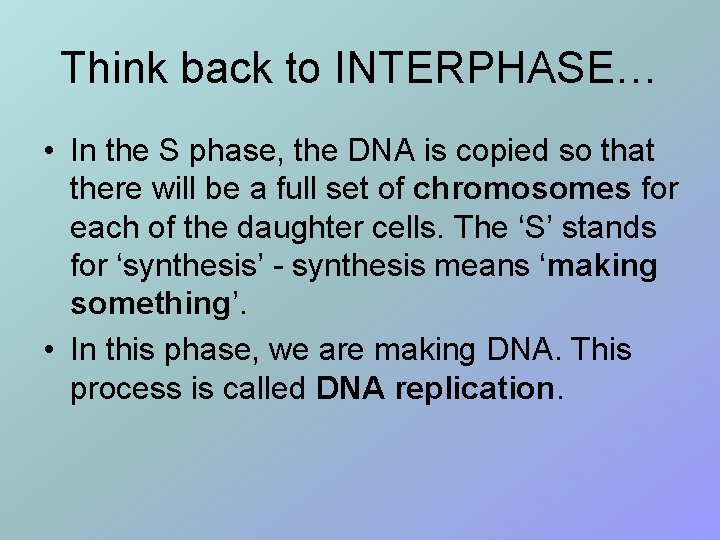 Think back to INTERPHASE…

• In the S phase, the DNA is copied so that there will be a full set of chromosomes for each of the daughter cells. The ‘S’ stands for ‘synthesis’ - synthesis means ‘making something’.

• In this phase, we are making DNA. This process is called DNA replication.